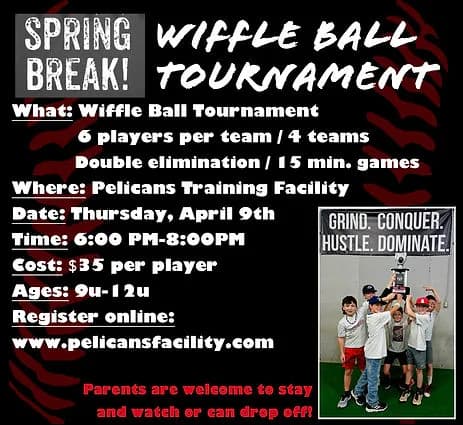 SPRING BREAK!

WIFFLE BALL TOURNAMENT

What: Wiffle Ball Tournament
6 players per team / 4 teams
Double elimination / 15 min. games

Where: Pelicans Training Facility

Date: Thursday, April 9th

Time: 6:00 PM-8:00PM

Cost: $35 per player

Ages: 9u-12u

Register online:
www.pelicansfacility.com

GRIND. CONQUER. HUSTLE. DOMINATE.

Parents are welcome to stay and watch or can drop off!